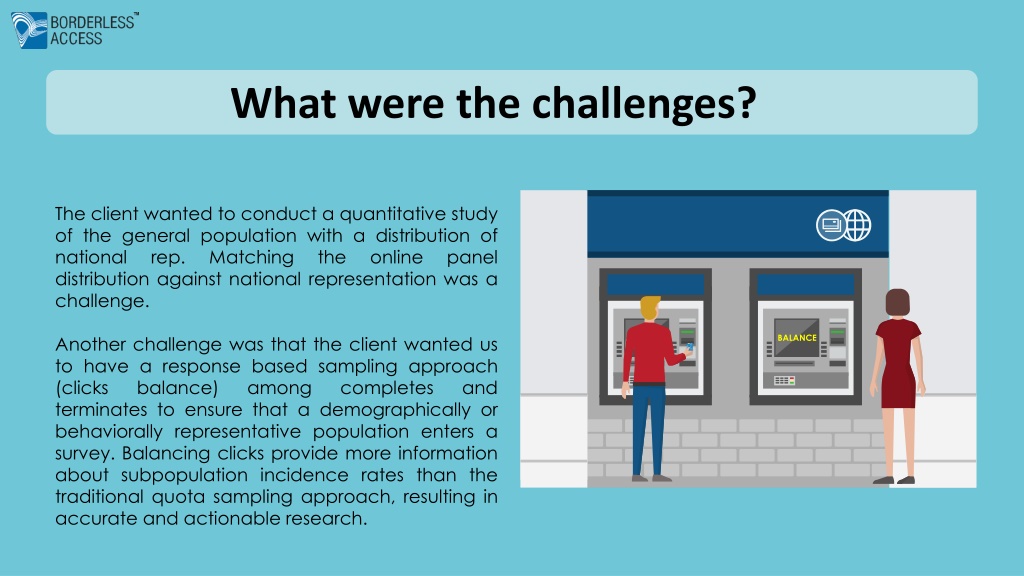 BORDERLESS™ ACCESS

What were the challenges?

The client wanted to conduct a quantitative study of the general population with a distribution of national rep. Matching the online panel distribution against national representation was a challenge.

Another challenge was that the client wanted us to have a response based sampling approach (clicks balance) among completes and terminates to ensure that a demographically or behaviorally representative population enters a survey. Balancing clicks provide more information about subpopulation incidence rates than the traditional quota sampling approach, resulting in accurate and actionable research.

BALANCE